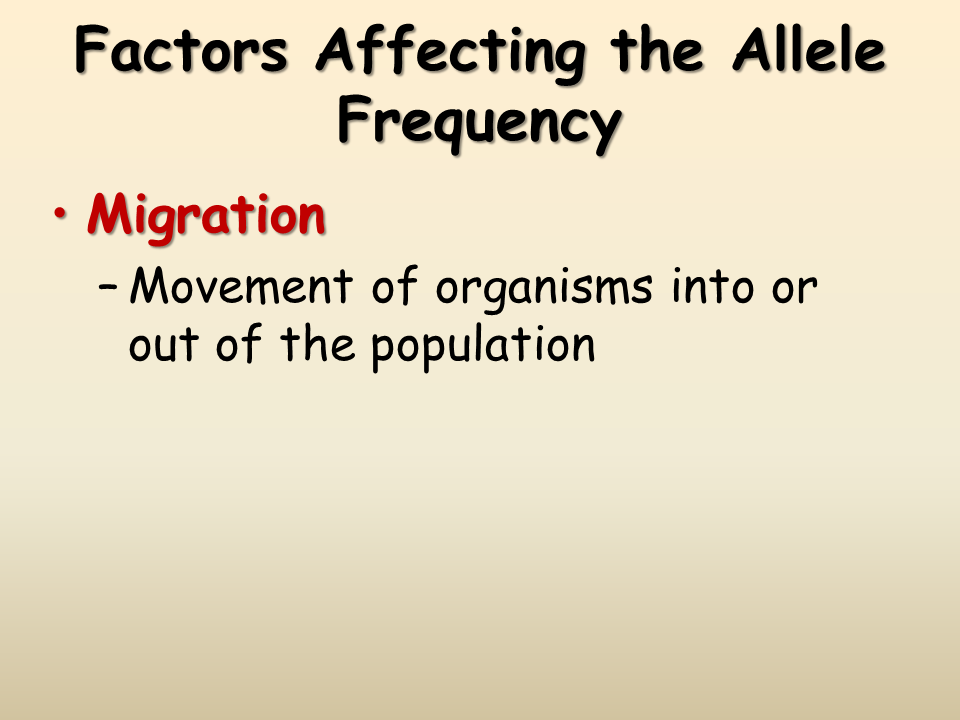 Factors Affecting the Allele Frequency

• Migration
– Movement of organisms into or out of the population